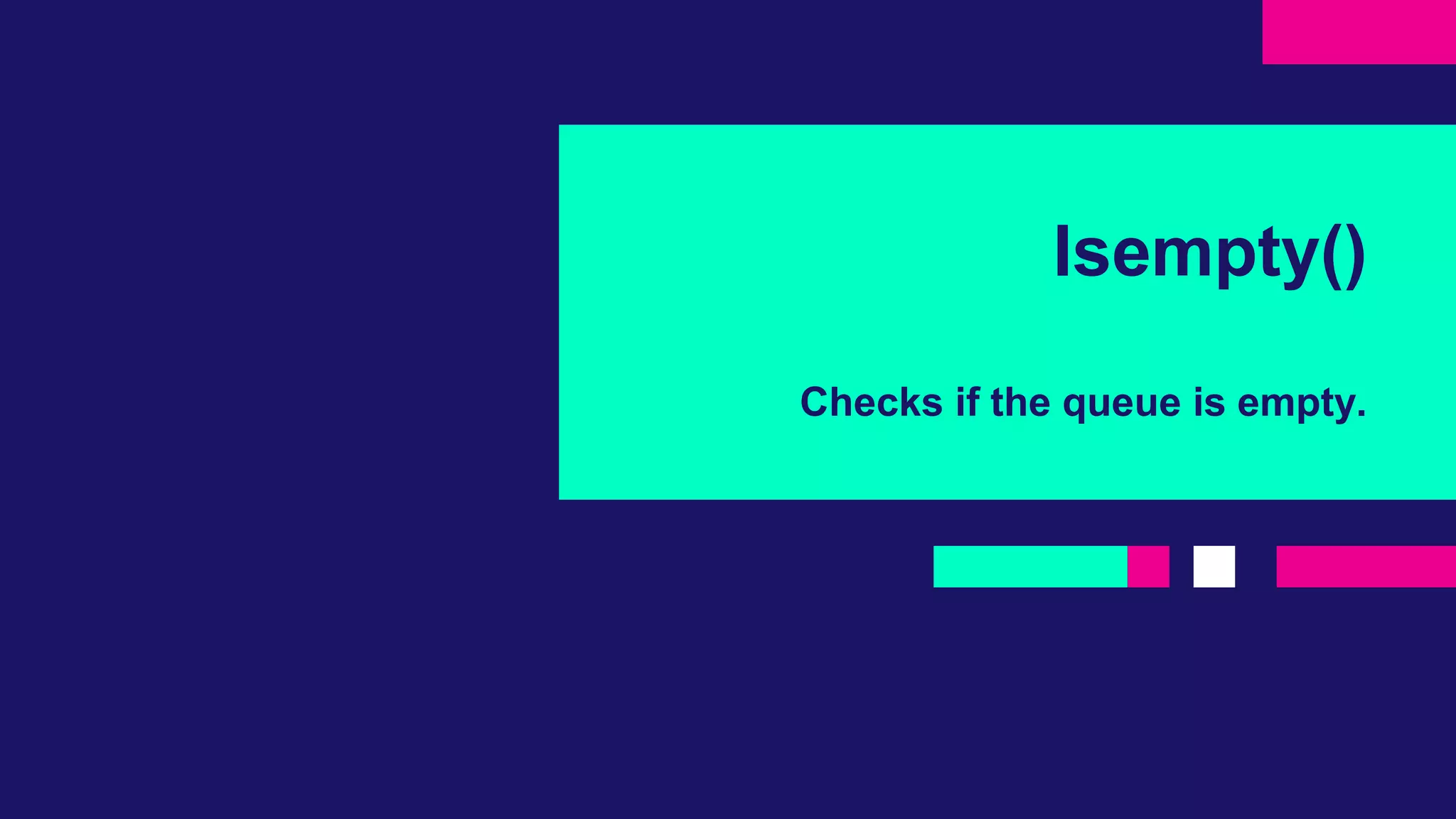 Isempty()

Checks if the queue is empty.